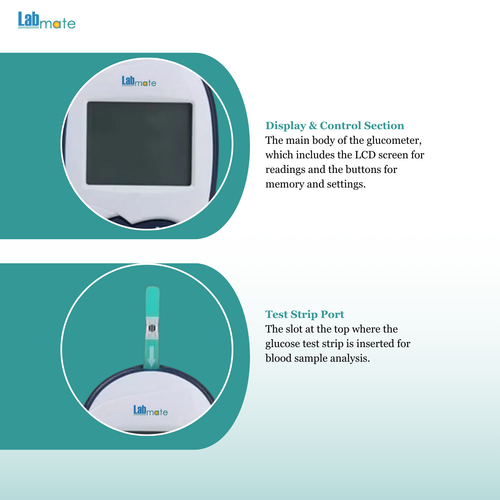 Labmate

Labmate

Display & Control Section
The main body of the glucometer, which includes the LCD screen for readings and the buttons for memory and settings.

Labmate

Test Strip Port
The slot at the top where the glucose test strip is inserted for blood sample analysis.